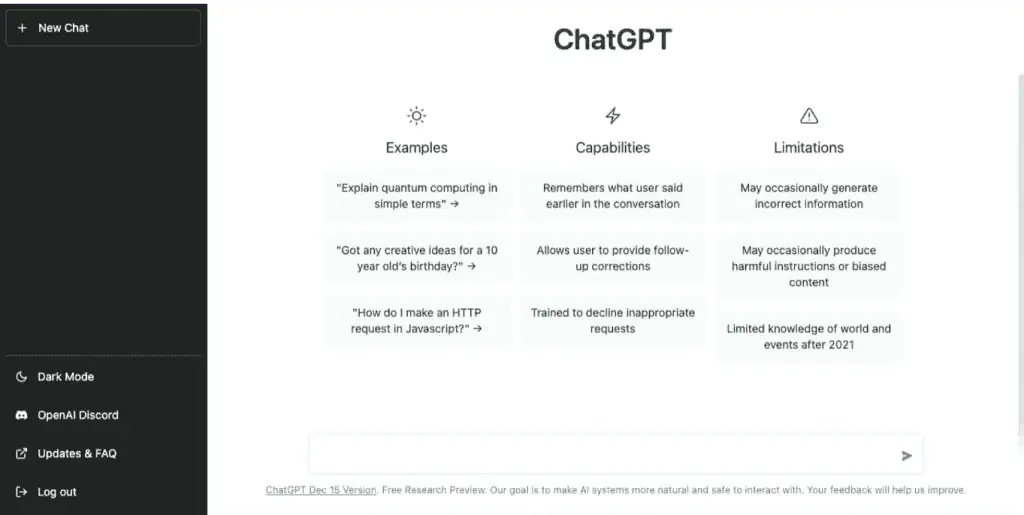 + New Chat

Dark Mode

OpenAI Discord

Updates & FAQ

Log out

ChatGPT

Examples

"Explain quantum computing in simple terms" →

"Got any creative ideas for a 10 year old's birthday?" →

"How do I make an HTTP request in Javascript?" →

Capabilities

Remembers what user said earlier in the conversation

Allows user to provide follow-up corrections

Trained to decline inappropriate requests

Limitations

May occasionally generate incorrect information

May occasionally produce harmful instructions or biased content

Limited knowledge of world and events after 2021

ChatGPT Dec 15 Version. Free Research Preview. Our goal is to make AI systems more natural and safe to interact with. Your feedback will help us improve.